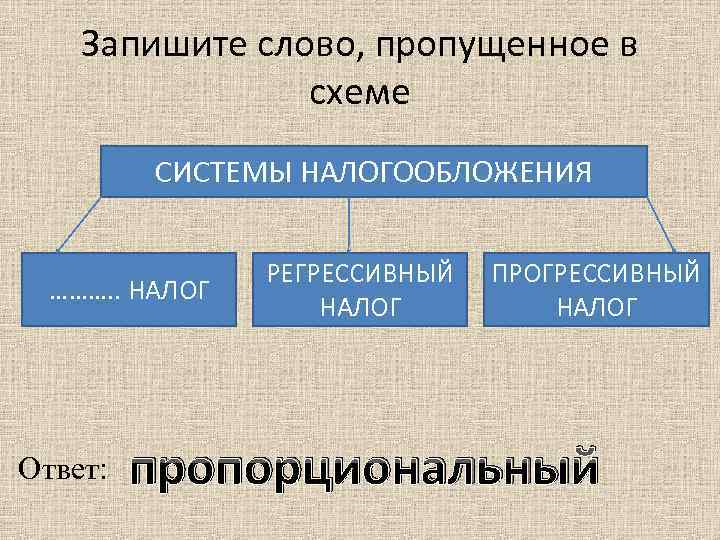 Запишите слово, пропущенное в схеме

СИСТЕМЫ НАЛОГООБЛОЖЕНИЯ

………. НАЛОГ

РЕГРЕССИВНЫЙ НАЛОГ

ПРОГРЕССИВНЫЙ НАЛОГ

Ответ: пропорциональный